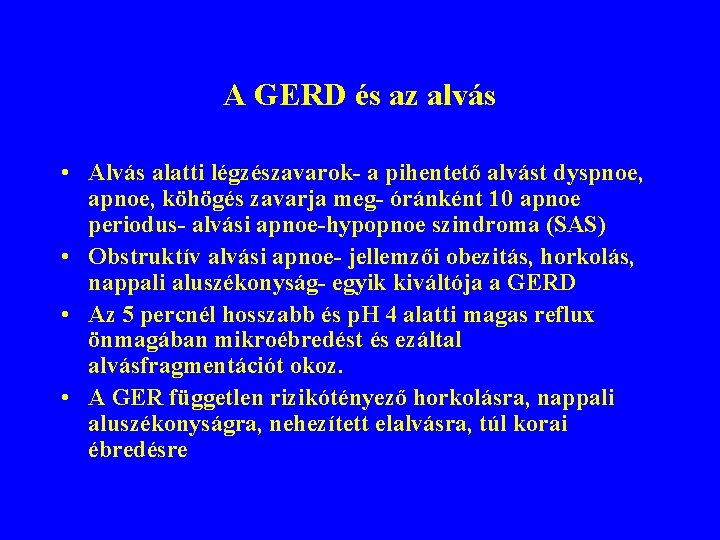 A GERD és az alvás

• Alvás alatti légzészavarok- a pihentető alvást dyspnoe, apnoe, köhögés zavarja meg- óránként 10 apnoe periodus- alvási apnoe-hypopnoe szindroma (SAS)
• Obstruktív alvási apnoe- jellemzői obezitás, horkolás, nappali aluszékonyság- egyik kiváltója a GERD
• Az 5 percnél hosszabb és pH 4 alatti magas reflux önmagában mikroébredést és ezáltal alvásfragmentációt okoz.
• A GER független rizikótényező horkolásra, nappali aluszékonyságra, nehezített elalvásra, túl korai ébredésre